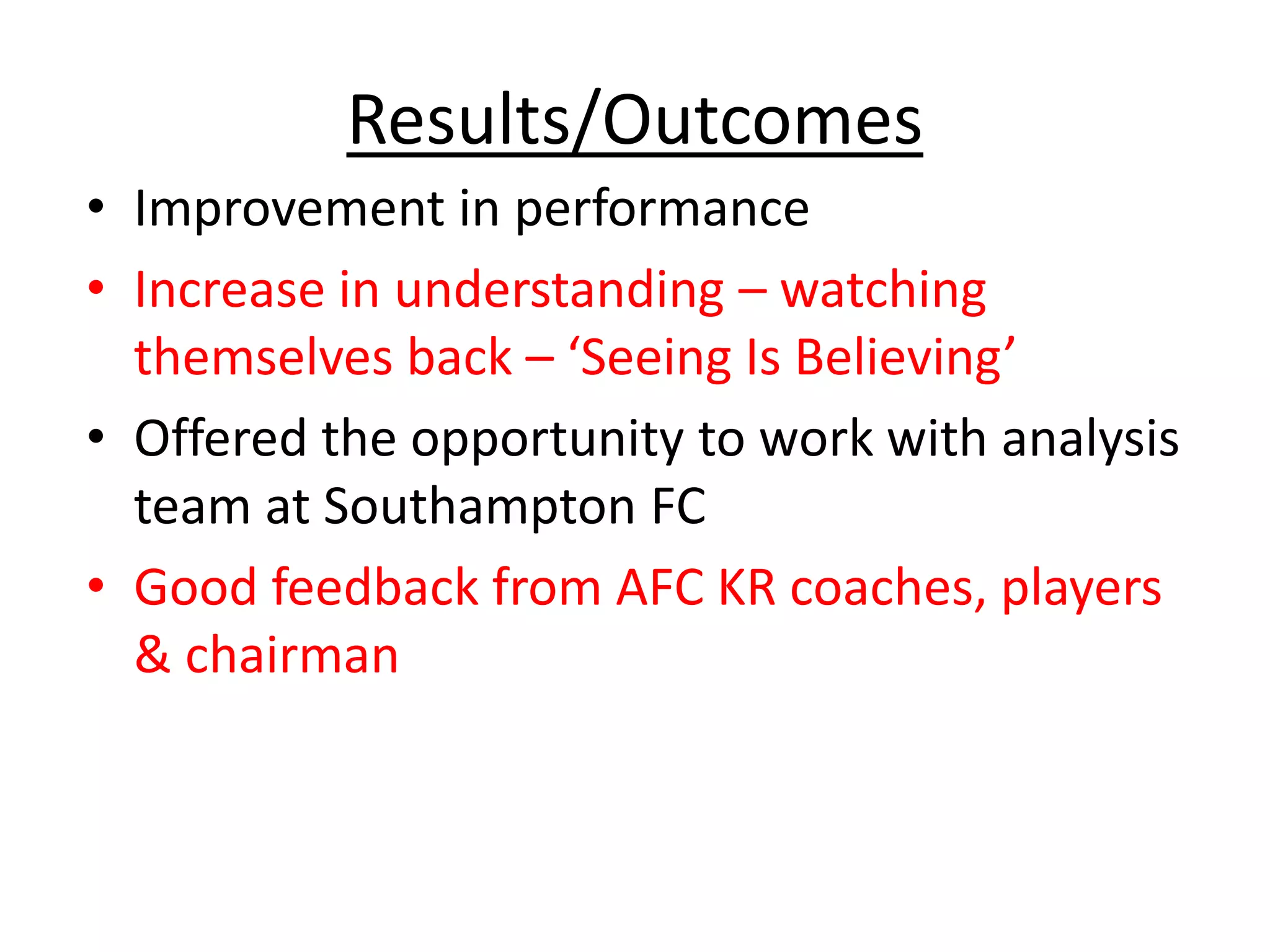 Results/Outcomes

• Improvement in performance
• Increase in understanding – watching themselves back – ‘Seeing Is Believing’
• Offered the opportunity to work with analysis team at Southampton FC
• Good feedback from AFC KR coaches, players & chairman